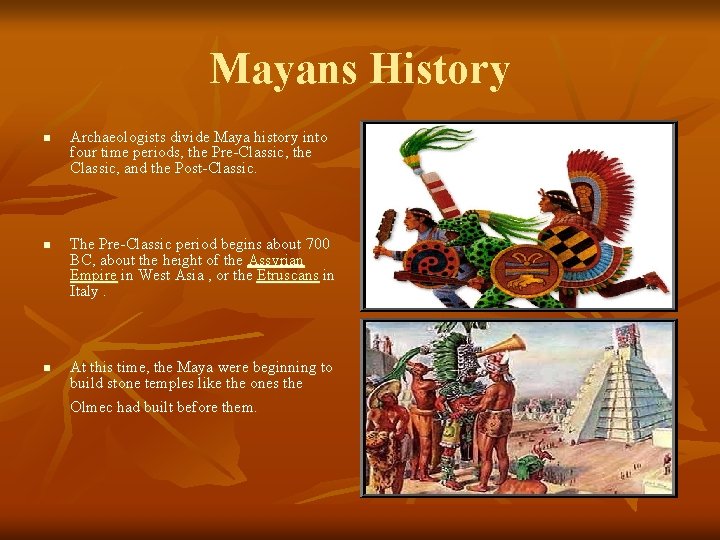 Mayans History

Archaeologists divide Maya history into four time periods, the Pre-Classic, the Classic, and the Post-Classic.

The Pre-Classic period begins about 700 BC, about the height of the Assyrian Empire in West Asia , or the Etruscans in Italy .

At this time, the Maya were beginning to build stone temples like the ones the Olmec had built before them.